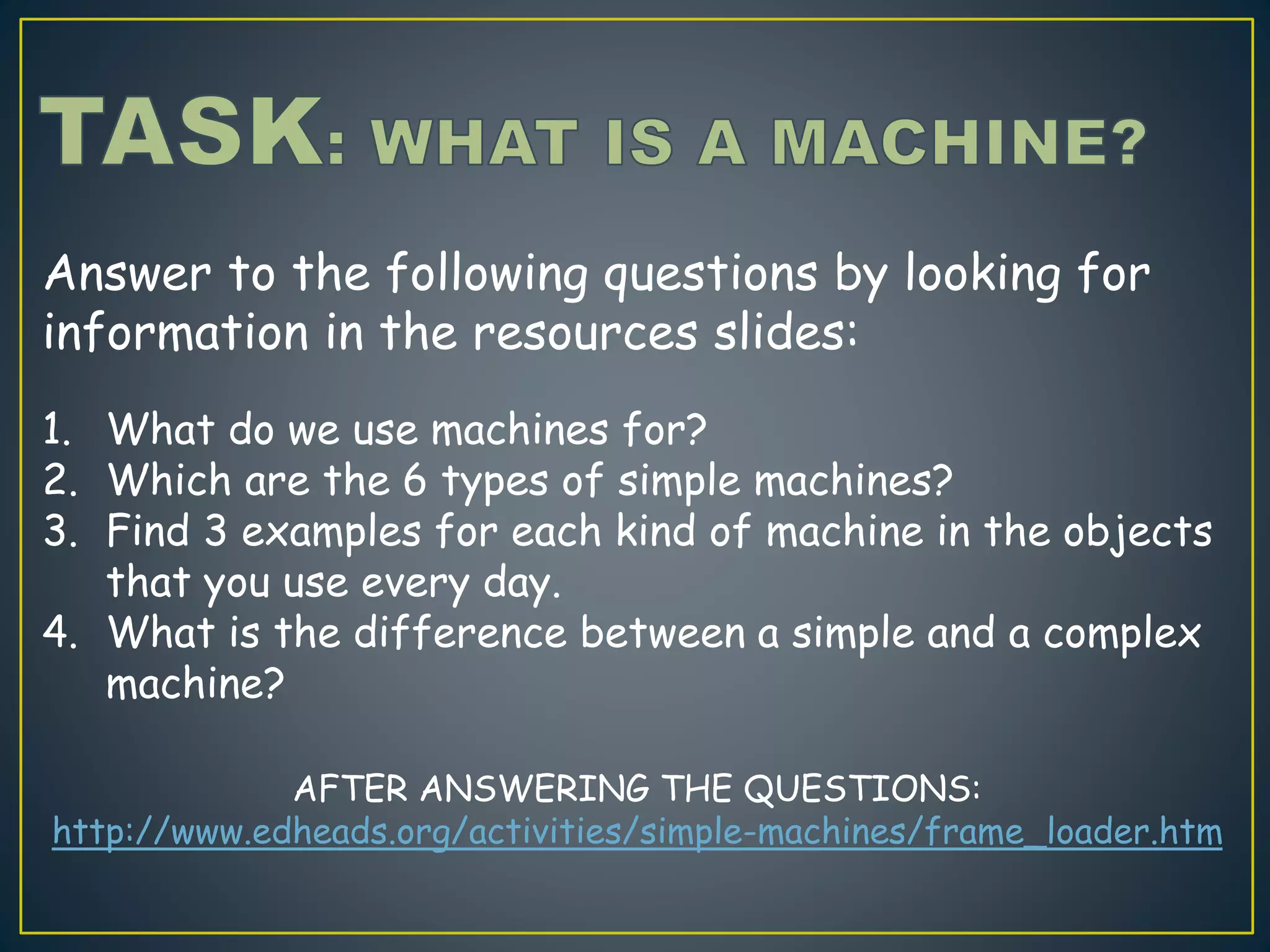 TASK: WHAT IS A MACHINE?

Answer to the following questions by looking for information in the resources slides:

1. What do we use machines for?
2. Which are the 6 types of simple machines?
3. Find 3 examples for each kind of machine in the objects that you use every day.
4. What is the difference between a simple and a complex machine?

AFTER ANSWERING THE QUESTIONS:
http://www.edheads.org/activities/simple-machines/frame_loader.htm